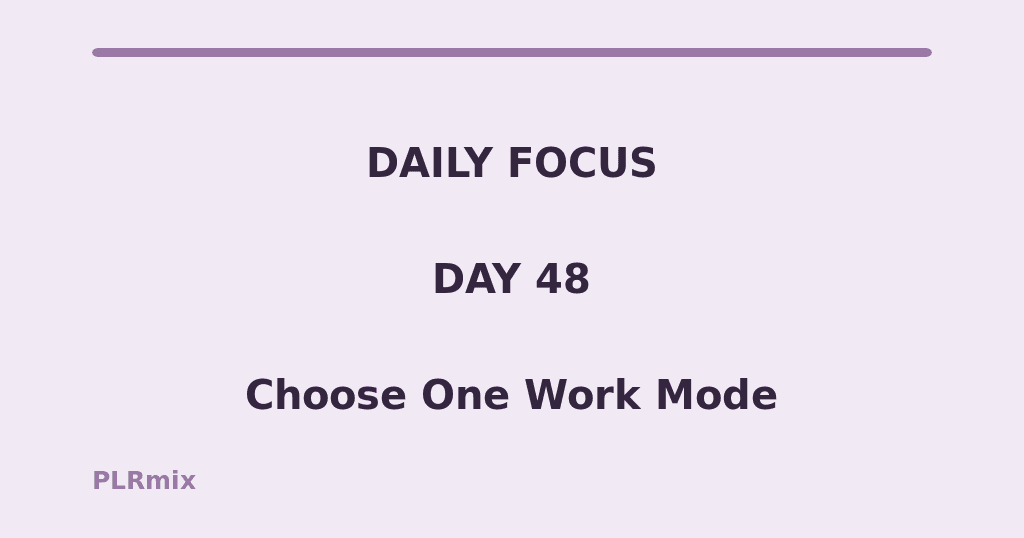 DAILY FOCUS

DAY 48

Choose One Work Mode

PLRmix